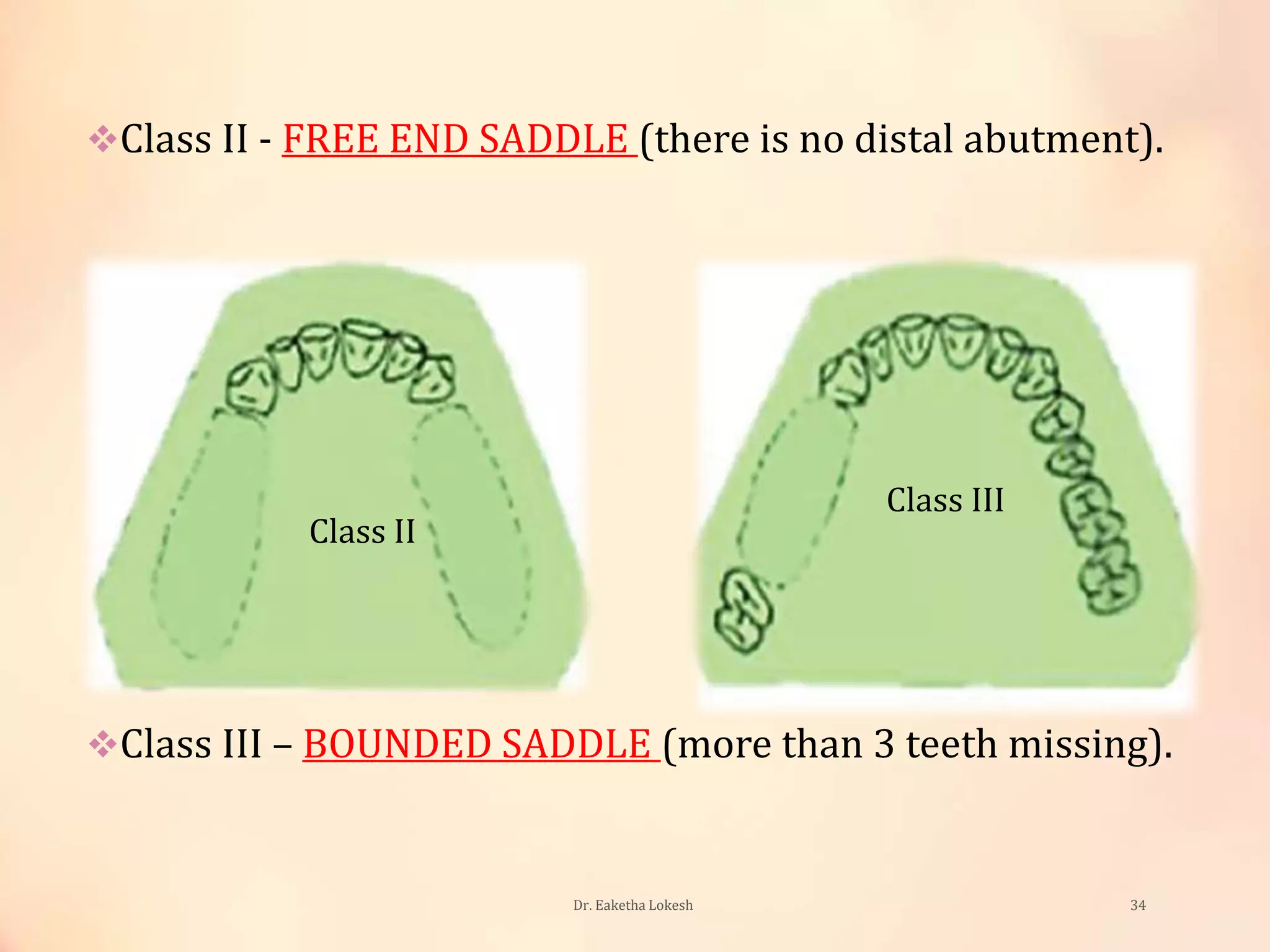 ❖Class II - FREE END SADDLE (there is no distal abutment).

Class II

Class III

❖Class III – BOUNDED SADDLE (more than 3 teeth missing).

Dr. Eaketha Lokesh

34